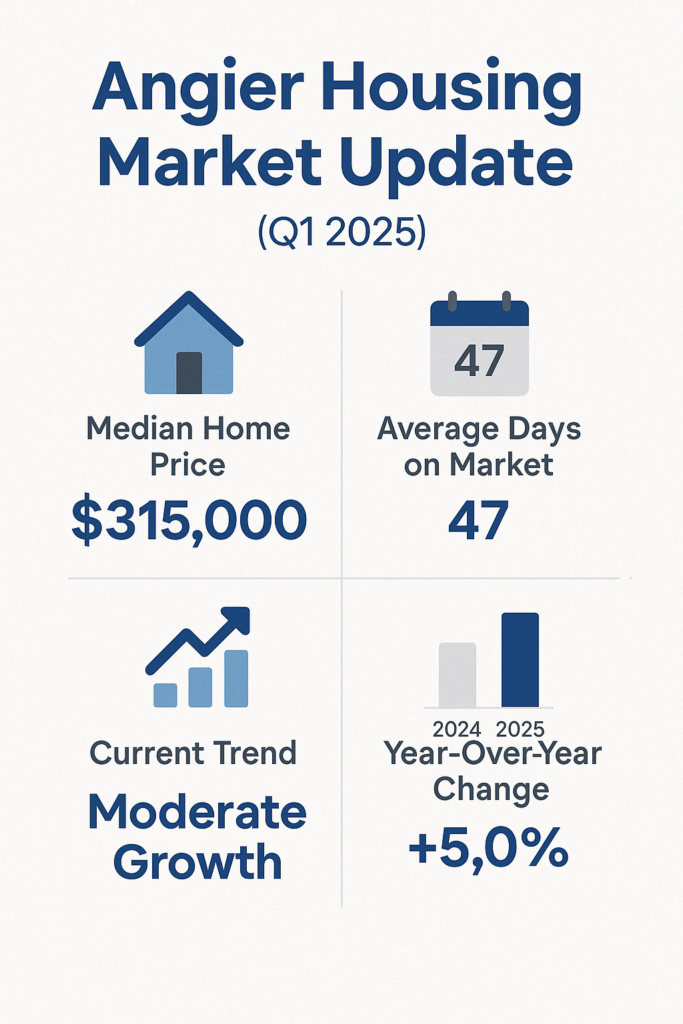 Angier Housing Market Update

(Q1 2025)

Median Home Price

$315,000

47

Average Days on Market

47

Current Trend

Moderate Growth

2024 2025

Year-Over-Year Change

+5,0%